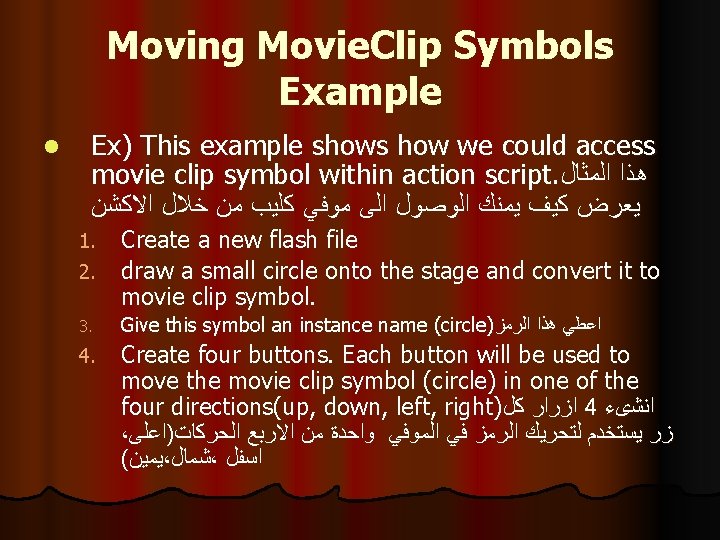 Moving MovieClip Symbols Example

Ex) This example shows how we could access movie clip symbol within action script.هذا المثال يعرض كيف يمنك الوصول الى موفي كليب من خلال الاكشن

1. Create a new flash file
2. draw a small circle onto the stage and convert it to movie clip symbol.
3. Give this symbol an instance name (circle)اعطي هذا الرمز
4. Create four buttons. Each button will be used to move the movie clip symbol (circle) in one of the four directions(up, down, left, right)انشىء 4 ازرار كل زر يستخدم لتحريك الرمز في الموفي واحدة من الاربع الحركات(اعلى، اسفل ،شمال،يمين)